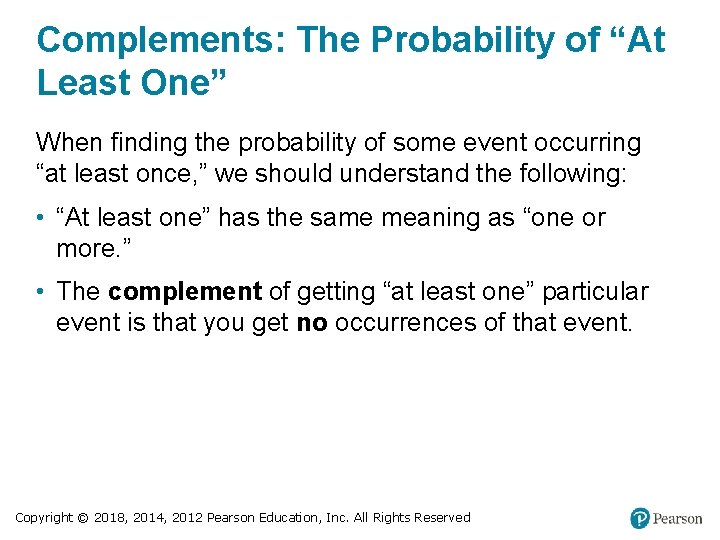 Complements: The Probability of "At Least One"

When finding the probability of some event occurring "at least once," we should understand the following:

• "At least one" has the same meaning as "one or more."

• The complement of getting "at least one" particular event is that you get no occurrences of that event.

Copyright © 2018, 2014, 2012 Pearson Education, Inc. All Rights Reserved

Pearson